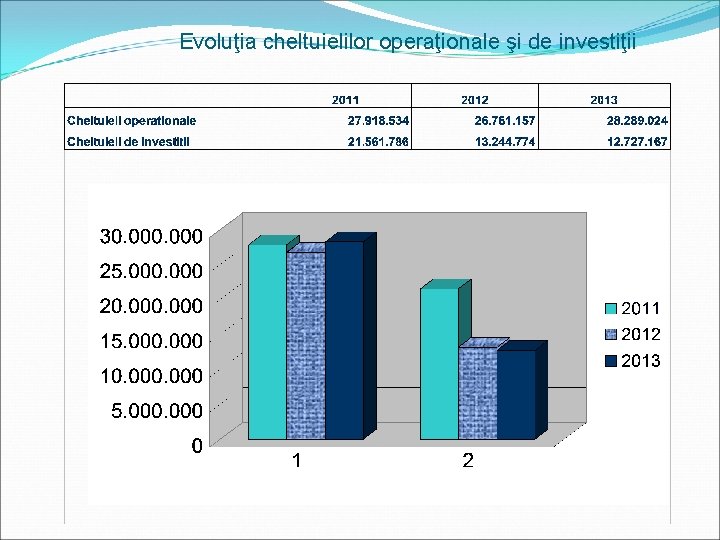 Evoluţia cheltuielilor operaţionale şi de investiţii

| | 2011 | 2012 | 2013 |
|---|---|---|---|
| Cheltuieli operationale | 27.918.534 | 26.761.157 | 28.289.024 |
| Cheltuieli de investitii | 21.561.786 | 13.244.774 | 12.727.167 |

30.000.000
25.000.000
20.000.000
15.000.000
10.000.000
5.000.000
0

1
2

2011
2012
2013